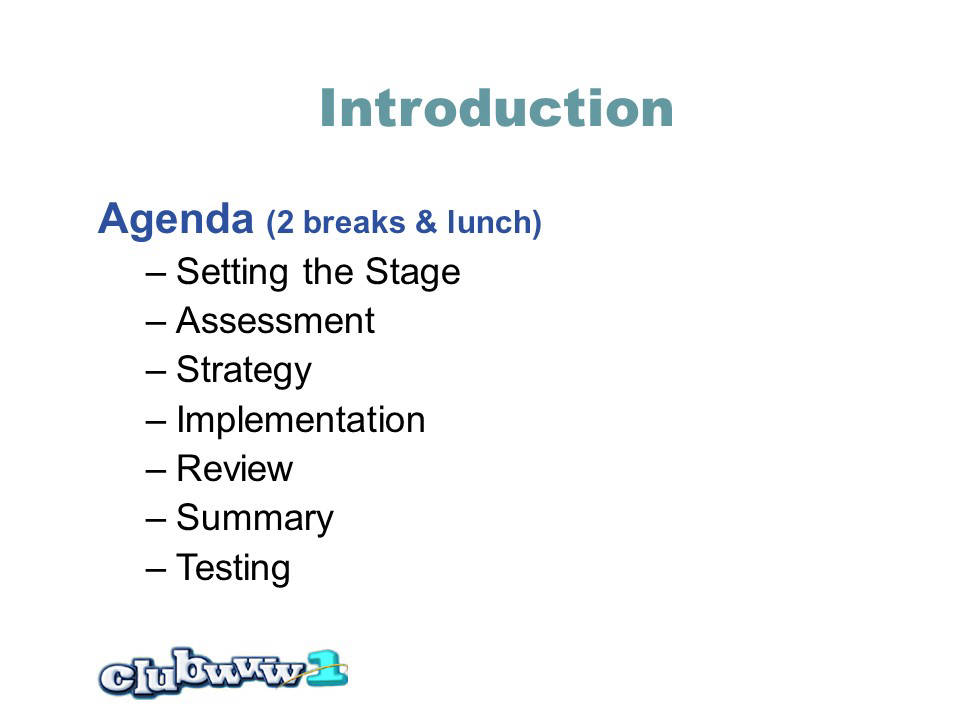 Introduction

Agenda (2 breaks & lunch)
– Setting the Stage
– Assessment
– Strategy
– Implementation
– Review
– Summary
– Testing

clubwww1